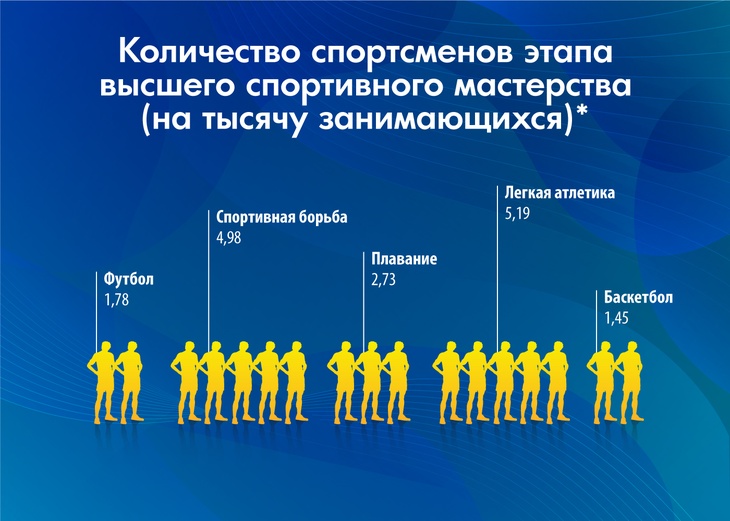 Количество спортсменов этапа высшего спортивного мастерства (на тысячу занимающихся)*

Футбол
1,78

Спортивная борьба
4,98

Плавание
2,73

Легкая атлетика
5,19

Баскетбол
1,45